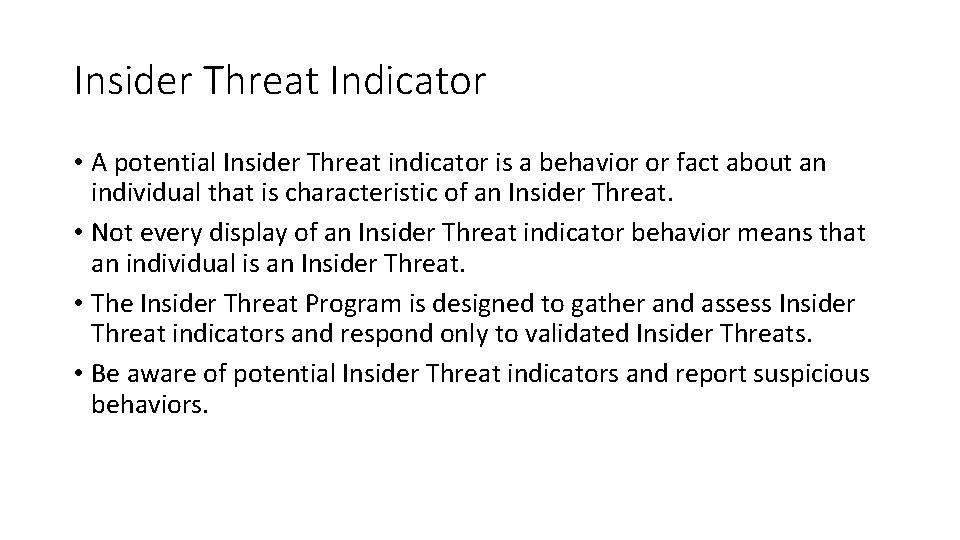 Insider Threat Indicator

• A potential Insider Threat indicator is a behavior or fact about an individual that is characteristic of an Insider Threat.
• Not every display of an Insider Threat indicator behavior means that an individual is an Insider Threat.
• The Insider Threat Program is designed to gather and assess Insider Threat indicators and respond only to validated Insider Threats.
• Be aware of potential Insider Threat indicators and report suspicious behaviors.